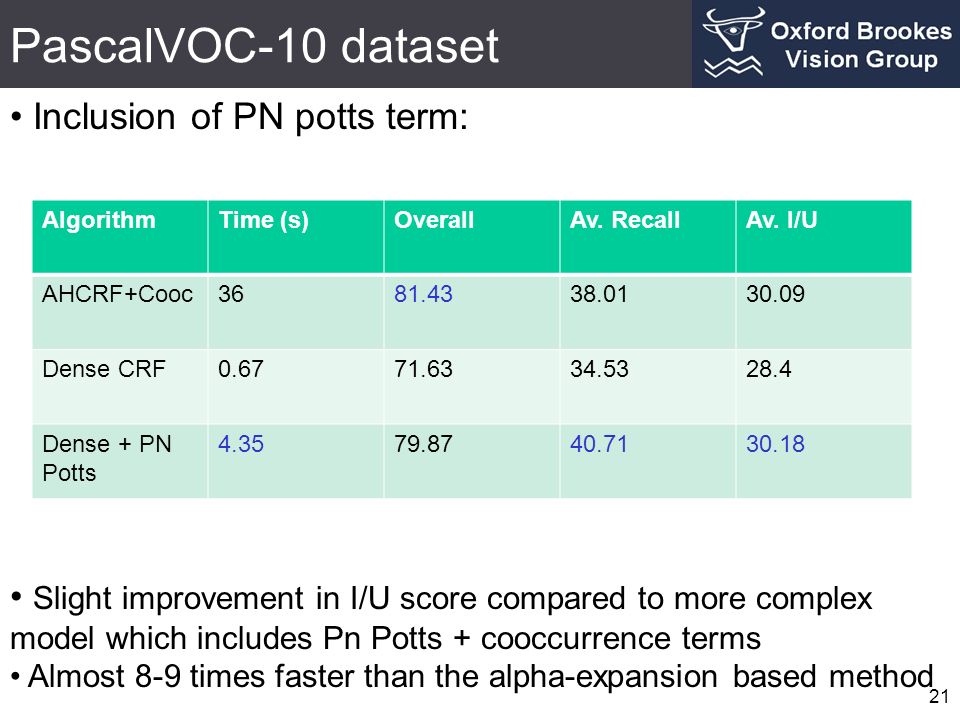 PascalVOC-10 dataset

Oxford Brookes Vision Group

• Inclusion of PN potts term:

| Algorithm | Time (s) | Overall | Av. Recall | Av. I/U |
|---|---|---|---|---|
| AHCRF+Cooc | 36 | 81.43 | 38.01 | 30.09 |
| Dense CRF | 0.67 | 71.63 | 34.53 | 28.4 |
| Dense + PN Potts | 4.35 | 79.87 | 40.71 | 30.18 |

• Slight improvement in I/U score compared to more complex model which includes Pn Potts + cooccurrence terms

• Almost 8-9 times faster than the alpha-expansion based method

21